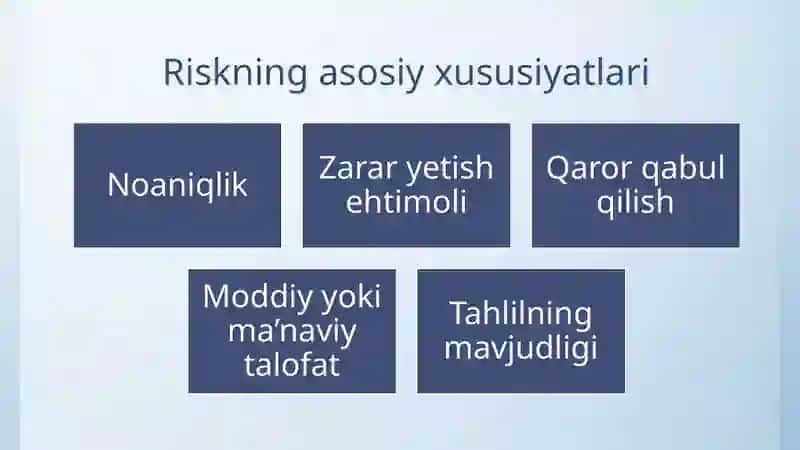 Riskning asosiy xususiyatlari

Noaniqlik

Zarar yetish ehtimoli

Qaror qabul qilish

Moddiy yoki ma’naviy talofat

Tahlilning mavjudligi